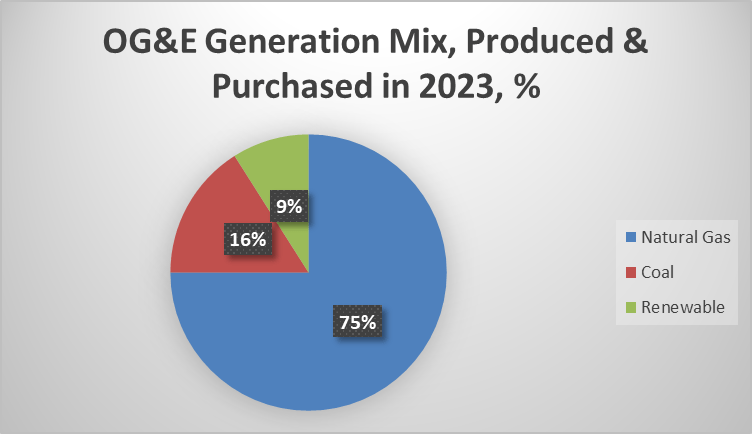 OG&E Generation Mix, Produced & Purchased in 2023, %

9%
16%
75%

Natural Gas
Coal
Renewable